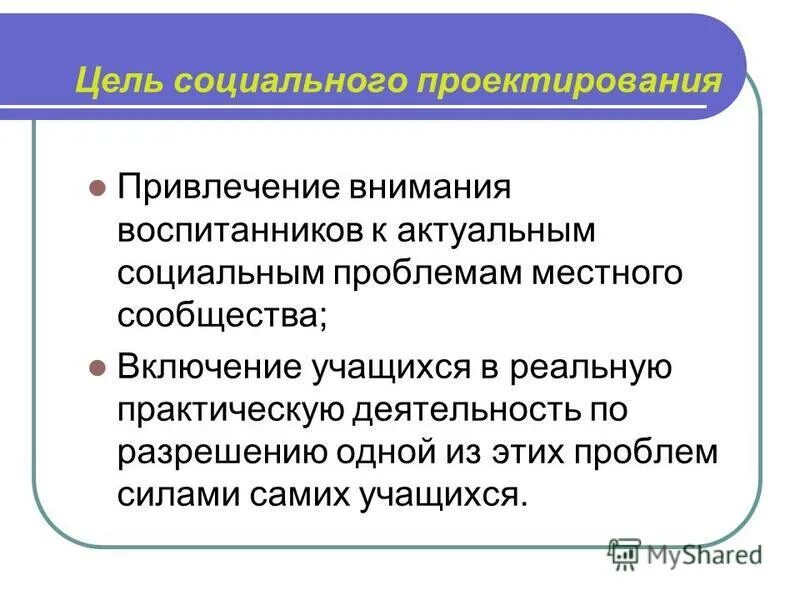 Цель социального проектирования

Привлечение внимания воспитанников к актуальным социальным проблемам местного сообщества;

Включение учащихся в реальную практическую деятельность по разрешению одной из этих проблем силами самих учащихся.

MyShared